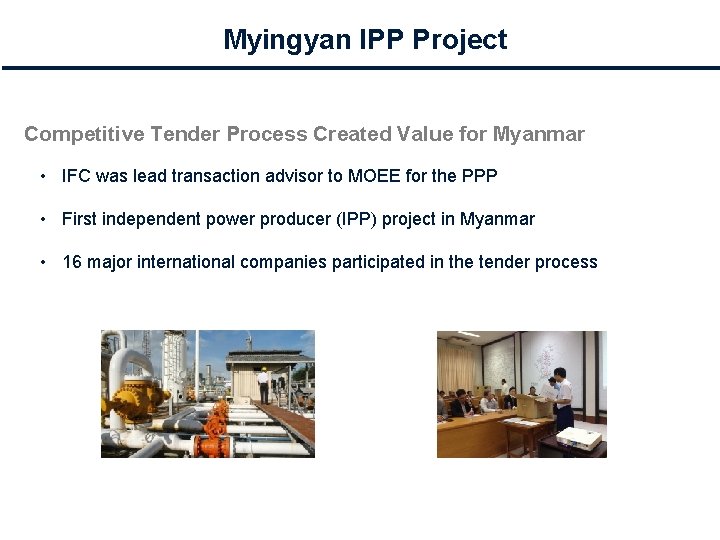 Myingyan IPP Project

Competitive Tender Process Created Value for Myanmar

• IFC was lead transaction advisor to MOEE for the PPP

• First independent power producer (IPP) project in Myanmar

• 16 major international companies participated in the tender process